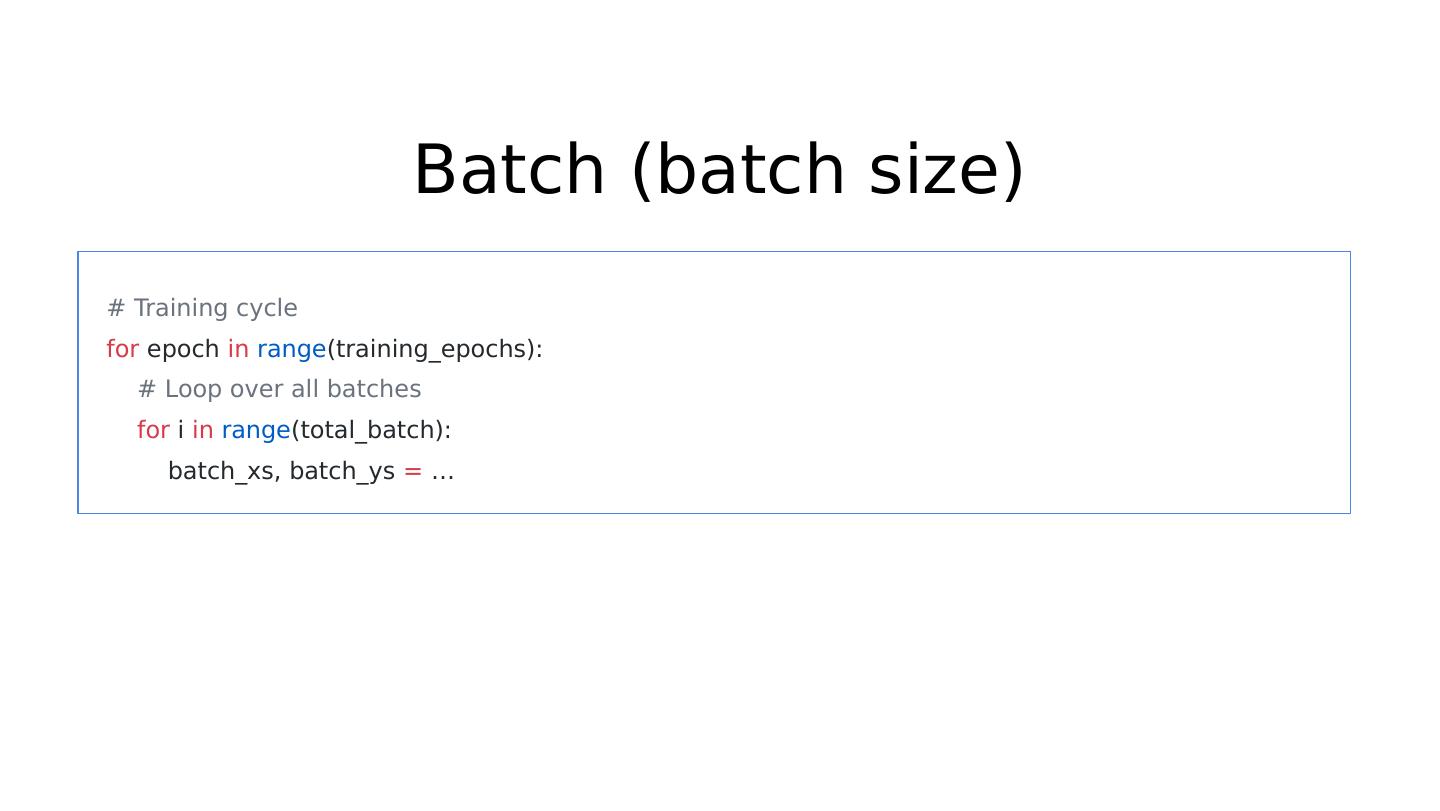 Batch (batch size)

# Training cycle
for epoch in range(training_epochs):
    # Loop over all batches
    for i in range(total_batch):
        batch_xs, batch_ys = …